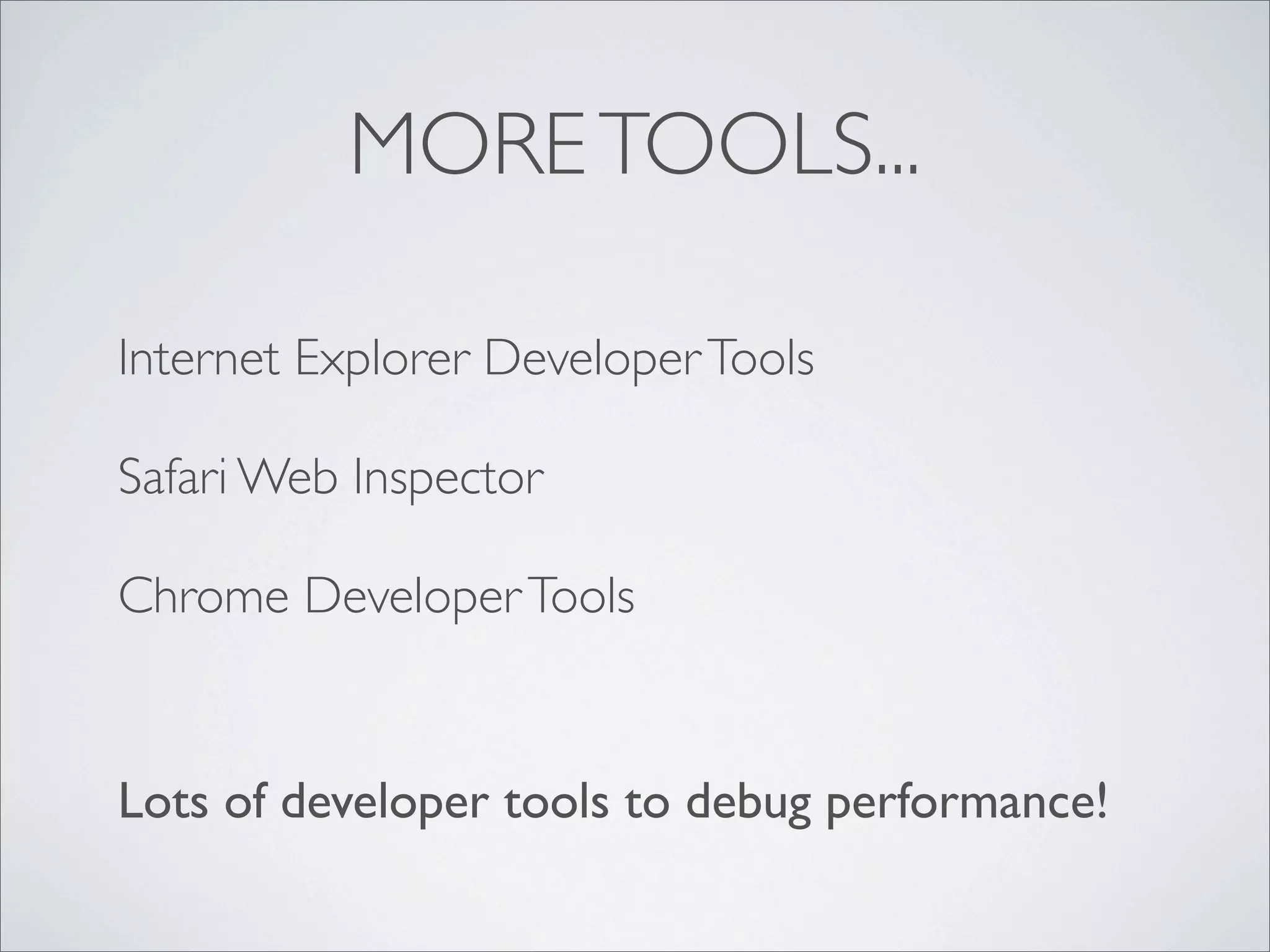 MORE TOOLS...

Internet Explorer Developer Tools

Safari Web Inspector

Chrome Developer Tools

Lots of developer tools to debug performance!